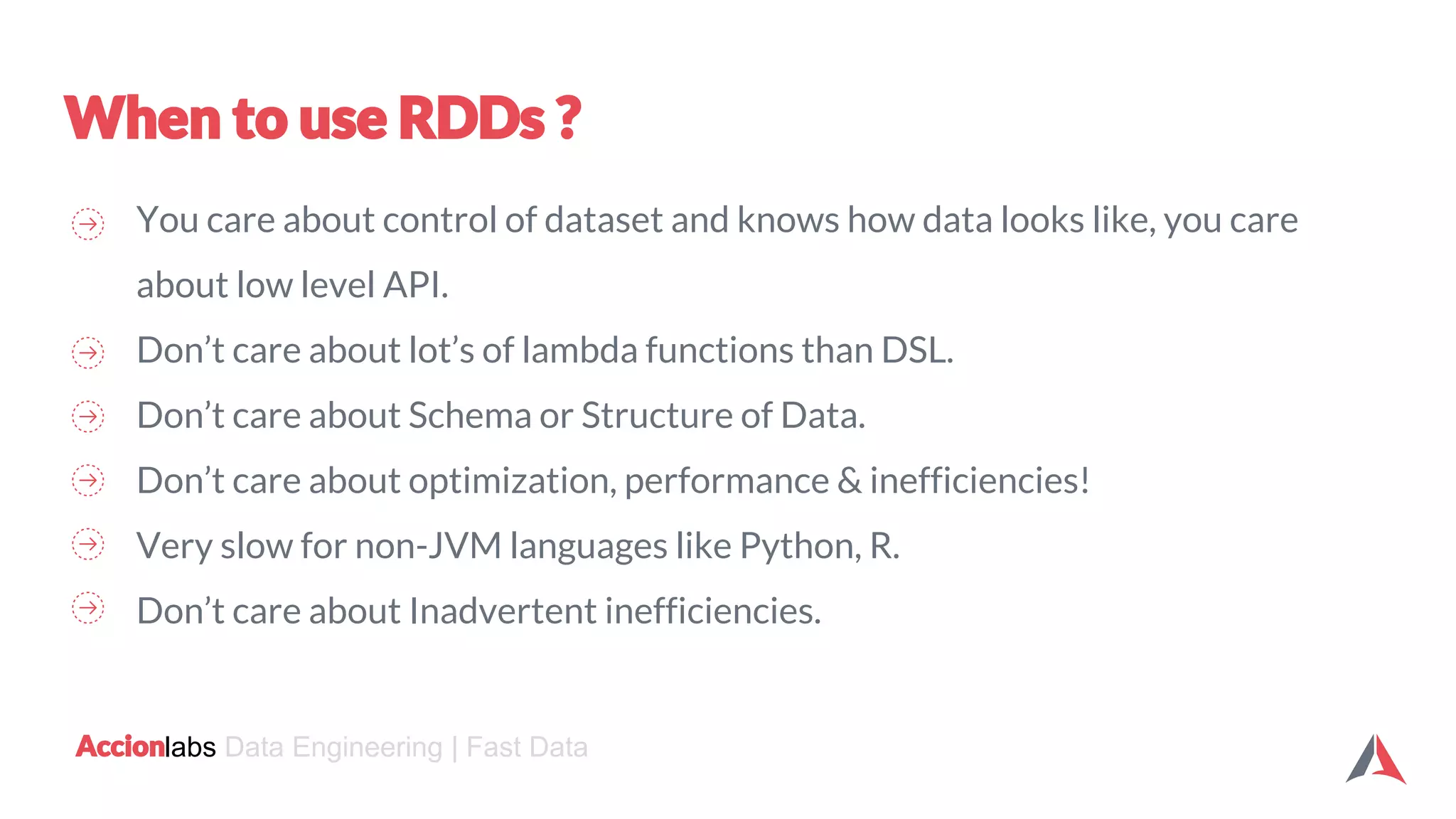 When to use RDDs ?

You care about control of dataset and knows how data looks like, you care about low level API.

Don’t care about lot’s of lambda functions than DSL.

Don’t care about Schema or Structure of Data.

Don’t care about optimization, performance & inefficiencies!

Very slow for non-JVM languages like Python, R.

Don’t care about Inadvertent inefficiencies.

Accionlabs Data Engineering | Fast Data